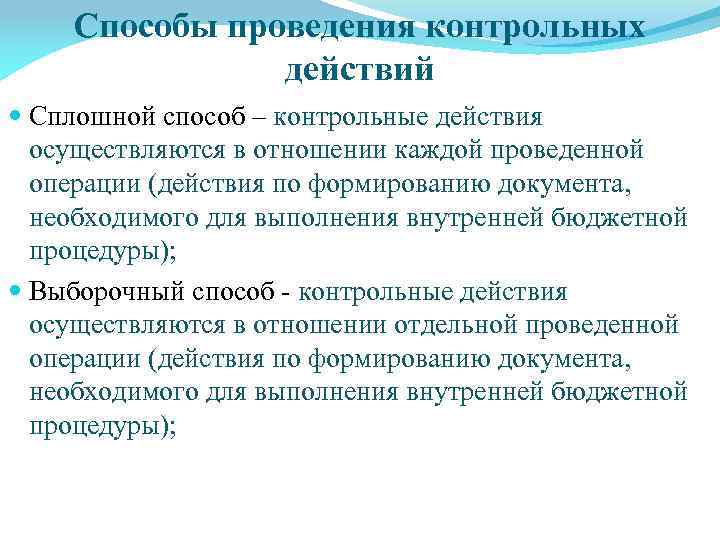 Способы проведения контрольных действий

Сплошной способ – контрольные действия осуществляются в отношении каждой проведенной операции (действия по формированию документа, необходимого для выполнения внутренней бюджетной процедуры);

Выборочный способ - контрольные действия осуществляются в отношении отдельной проведенной операции (действия по формированию документа, необходимого для выполнения внутренней бюджетной процедуры);